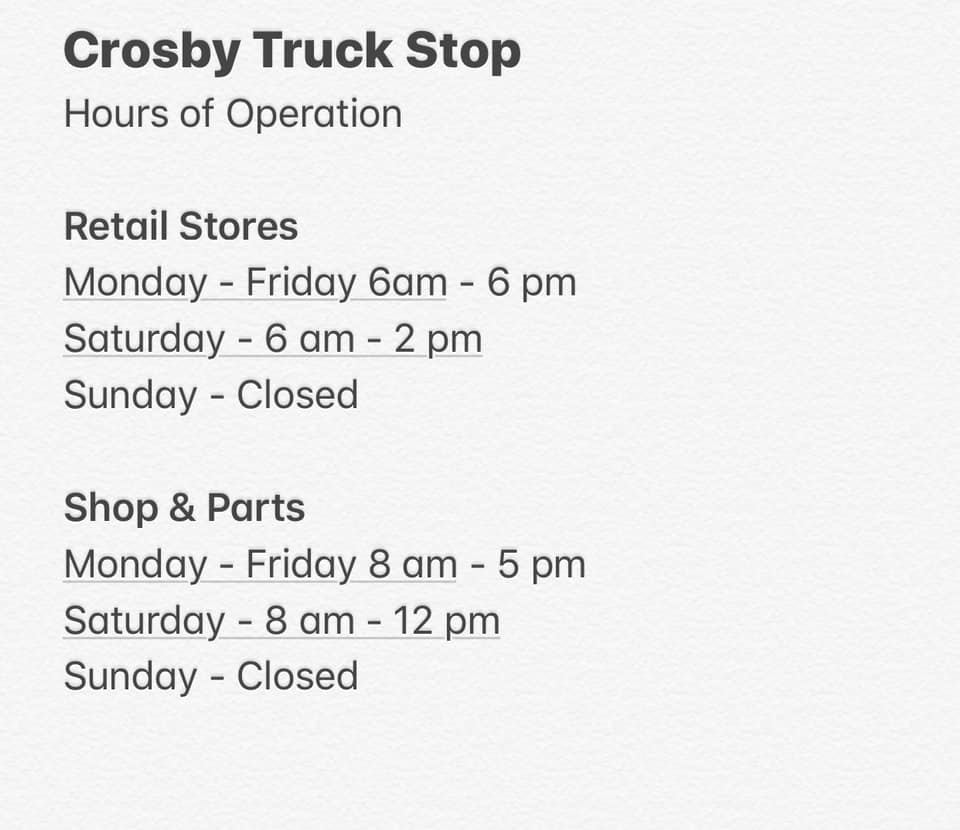 Crosby Truck Stop
Hours of Operation

Retail Stores
Monday - Friday 6am - 6 pm
Saturday - 6 am - 2 pm
Sunday - Closed

Shop & Parts
Monday - Friday 8 am - 5 pm
Saturday - 8 am - 12 pm
Sunday - Closed